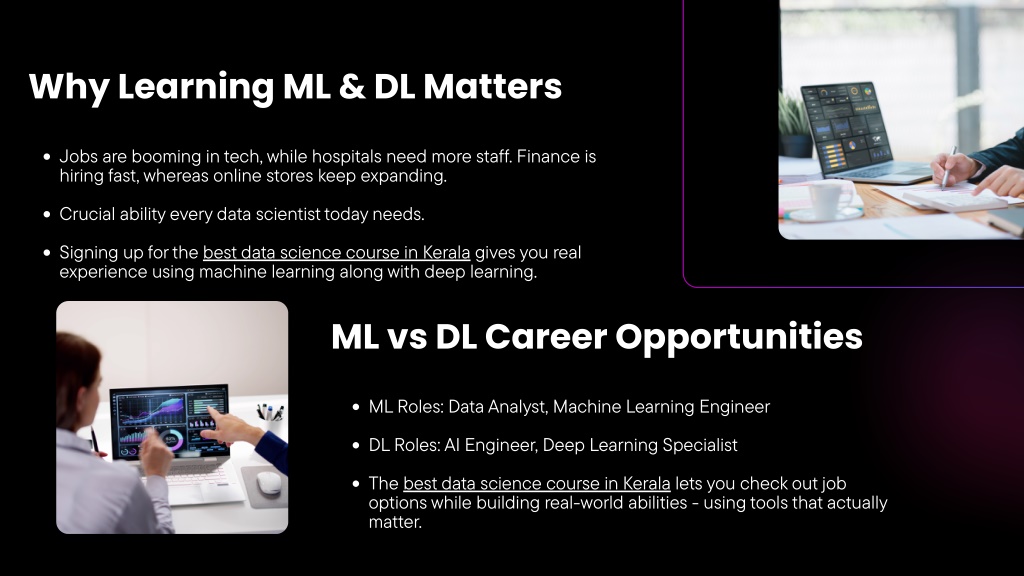 Why Learning ML & DL Matters

- Jobs are booming in tech, while hospitals need more staff. Finance is hiring fast, whereas online stores keep expanding.
- Crucial ability every data scientist today needs.
- Signing up for the best data science course in Kerala gives you real experience using machine learning along with deep learning.

ML vs DL Career Opportunities

- ML Roles: Data Analyst, Machine Learning Engineer
- DL Roles: AI Engineer, Deep Learning Specialist
- The best data science course in Kerala lets you check out job options while building real-world abilities - using tools that actually matter.